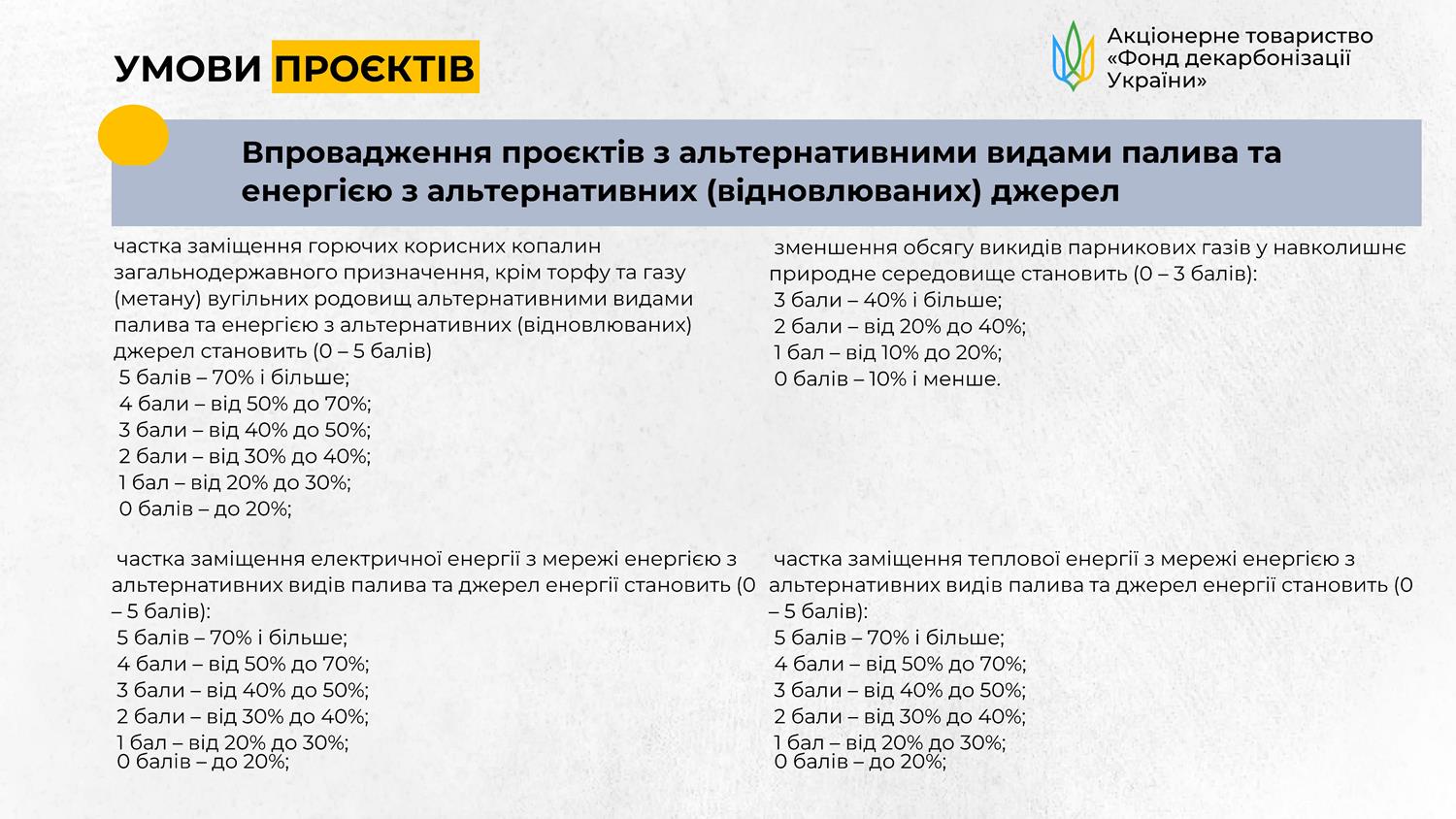 УМОВИ ПРОЄКТІВ

Акціонерне товариство «Фонд декарбонізації України»

Впровадження проєктів з альтернативними видами палива та енергією з альтернативних (відновлюваних) джерел

частка заміщення горючих корисних копалин загальнодержавного призначення, крім торфу та газу (метану) вугільних родовищ альтернативними видами палива та енергією з альтернативних (відновлюваних) джерел становить (0 – 5 балів)
5 балів – 70% і більше;
4 бали – від 50% до 70%;
3 бали – від 40% до 50%;
2 бали – від 30% до 40%;
1 бал – від 20% до 30%;
0 балів – до 20%;

частка заміщення електричної енергії з мережі енергією з альтернативних видів палива та джерел енергії становить (0 – 5 балів):
5 балів – 70% і більше;
4 бали – від 50% до 70%;
3 бали – від 40% до 50%;
2 бали – від 30% до 40%;
1 бал – від 20% до 30%;
0 балів – до 20%;

зменшення обсягу викидів парникових газів у навколишнє природне середовище становить (0 – 3 балів):
3 бали – 40% і більше;
2 бали – від 20% до 40%;
1 бал – від 10% до 20%;
0 балів – 10% і менше.

частка заміщення теплової енергії з мережі енергією з альтернативних видів палива та джерел енергії становить (0 – 5 балів):
5 балів – 70% і більше;
4 бали – від 50% до 70%;
3 бали – від 40% до 50%;
2 бали – від 30% до 40%;
1 бал – від 20% до 30%;
0 балів – до 20%;